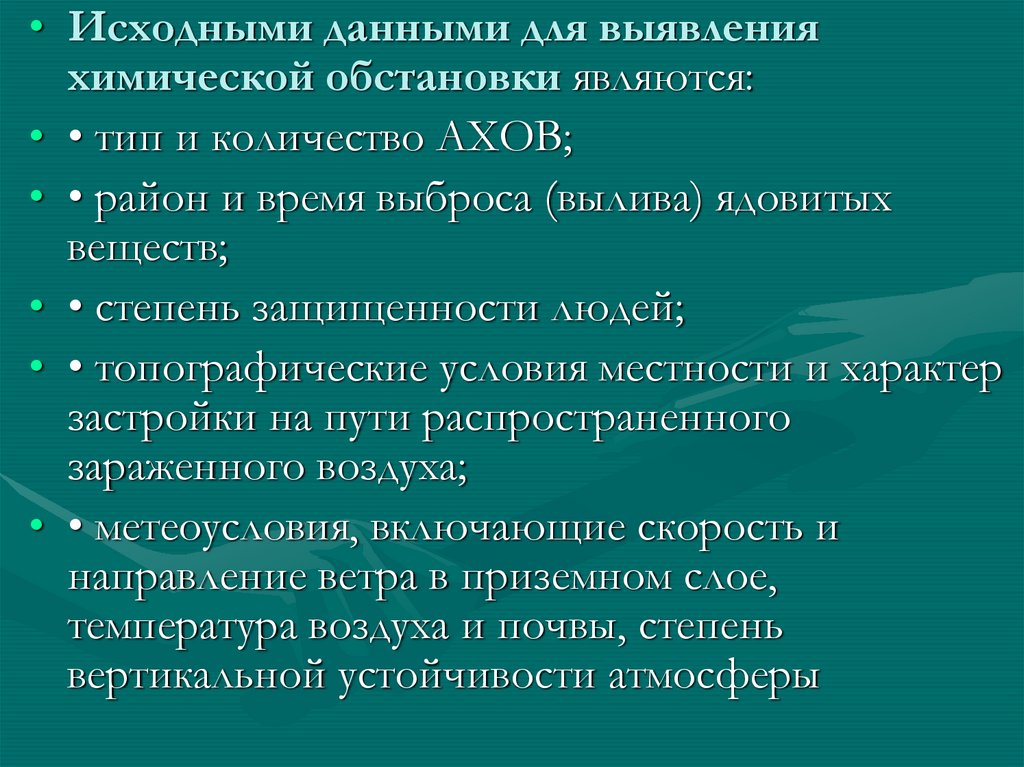 • Исходными данными для выявления химической обстановки являются:

• • тип и количество АХОВ;

• • район и время выброса (вылива) ядовитых веществ;

• • степень защищенности людей;

• • топографические условия местности и характер застройки на пути распространенного зараженного воздуха;

• • метеоусловия, включающие скорость и направление ветра в приземном слое, температура воздуха и почвы, степень вертикальной устойчивости атмосферы